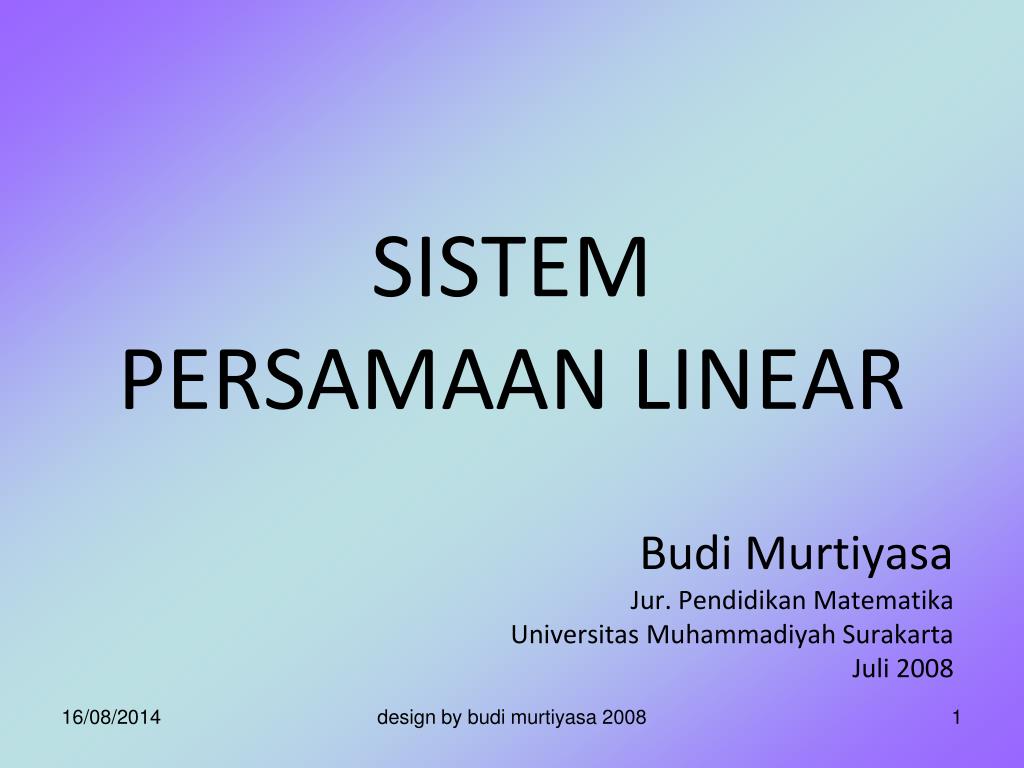 SISTEM
PERSAMAAN LINEAR

Budi Murtiyasa
Jur. Pendidikan Matematika
Universitas Muhammadiyah Surakarta
Juli 2008

16/08/2014 design by budi murtiyasa 2008 1